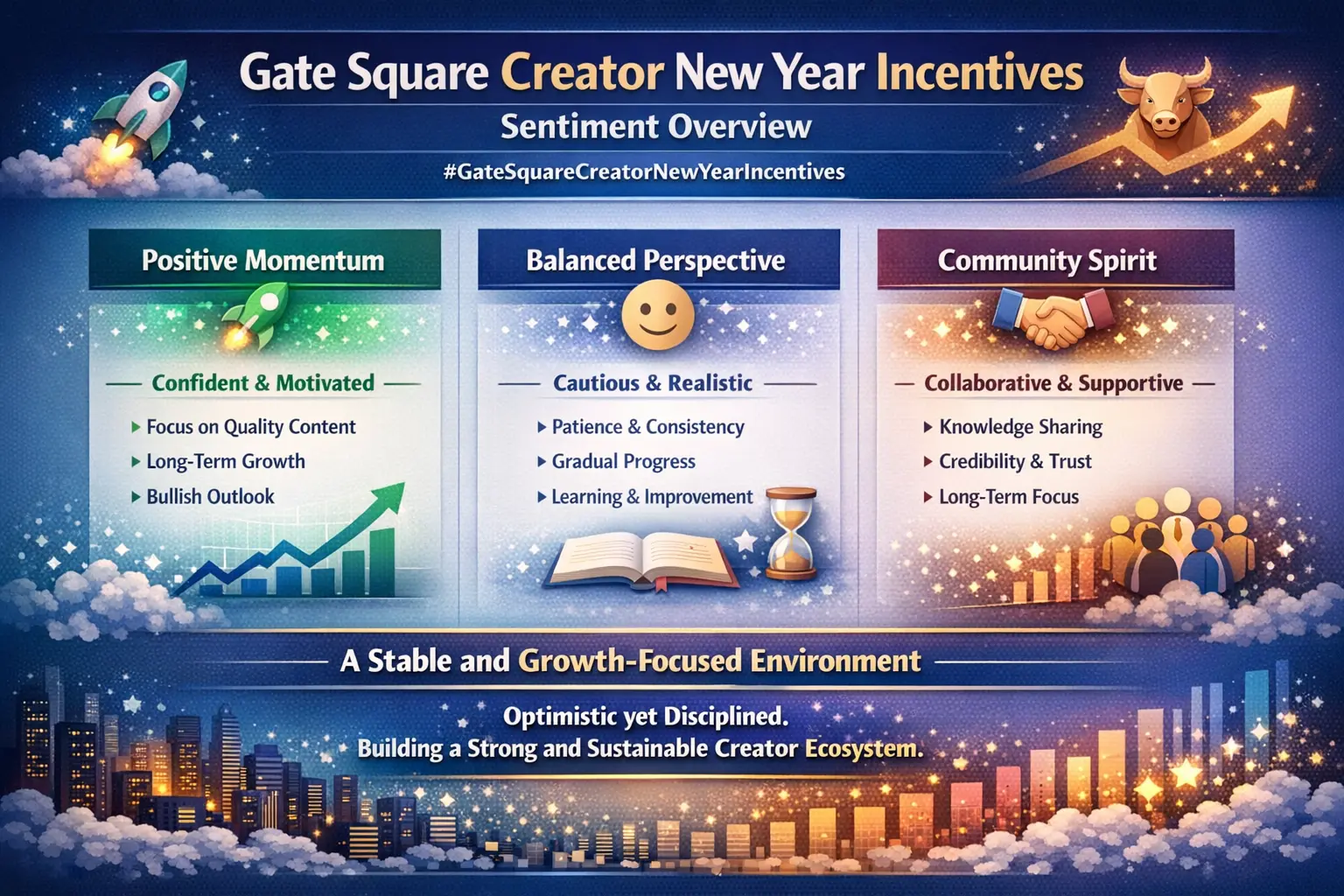 Gate Square Creator New Year Incentives

Sentiment Overview

#GateSquareCreatorNewYearIncentives

Positive Momentum

Confident & Motivated

▸ Focus on Quality Content
▸ Long-Term Growth
▸ Bullish Outlook

Balanced Perspective

Cautious & Realistic

▸ Patience & Consistency
▸ Gradual Progress
▸ Learning & Improvement

Community Spirit

Collaborative & Supportive

▸ Knowledge Sharing
▸ Credibility & Trust
▸ Long-Term Focus

A Stable and Growth-Focused Environment

Optimistic yet Disciplined.
Building a Strong and Sustainable Creator Ecosystem.